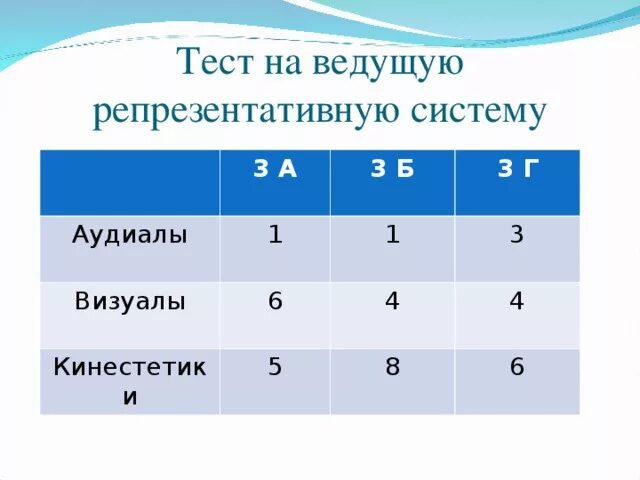 Тест на ведущую репрезентативную систему

| | 3 А | 3 Б | 3 Г |
|---|---|---|---|
| Аудиалы | 1 | 1 | 3 |
| Визуалы | 6 | 4 | 4 |
| Кинестетики | 5 | 8 | 6 |